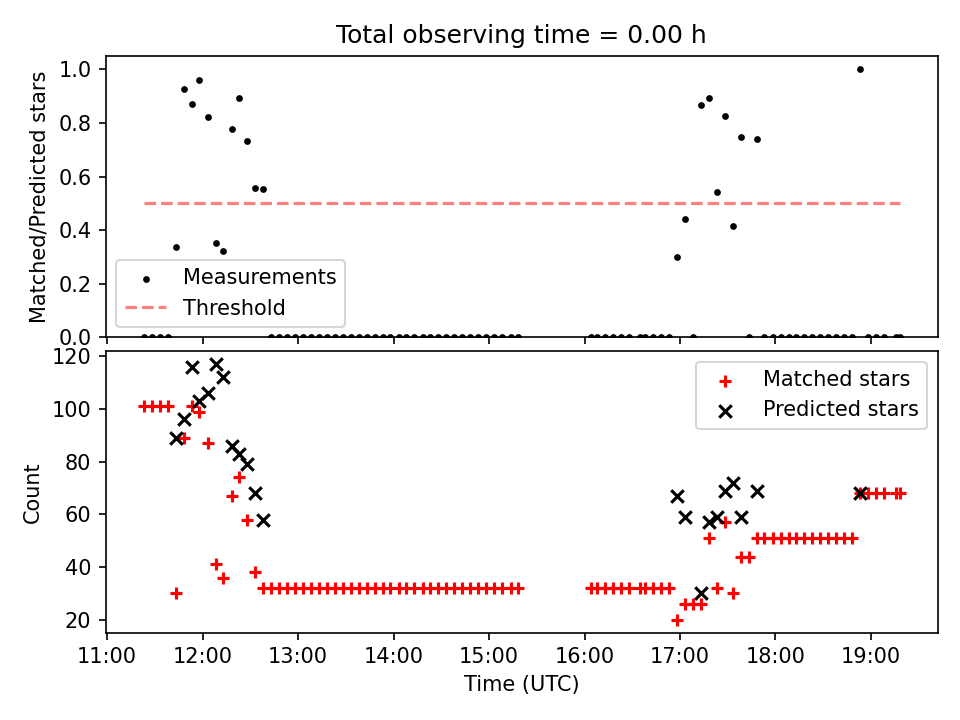 Total observing time = 0.00 h

Matched/Predicted stars

1.0
0.8
0.6
0.4
0.2
0.0

Measurements
Threshold

Count

120
100
80
60
40
20

Matched stars
Predicted stars

11:00 12:00 13:00 14:00 15:00 16:00 17:00 18:00 19:00

Time (UTC)